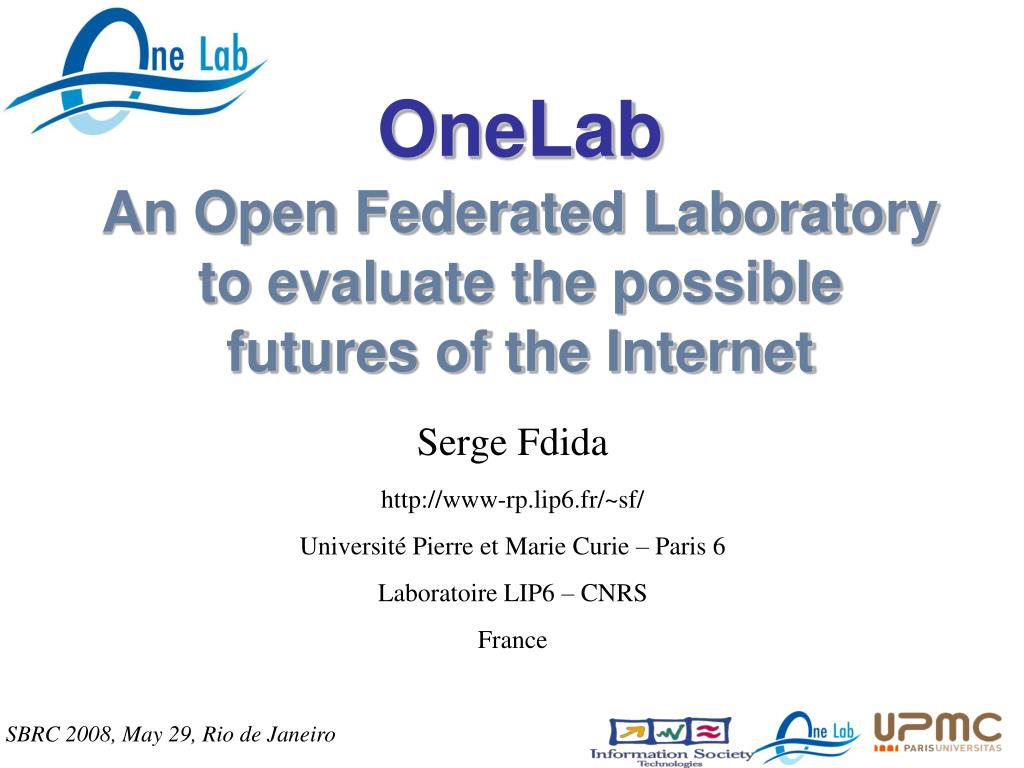 One Lab

OneLab

An Open Federated Laboratory to evaluate the possible futures of the Internet

Serge Fdida

http://www-rp.lip6.fr/~sf/

Université Pierre et Marie Curie – Paris 6

Laboratoire LIP6 – CNRS

France

SBRC 2008, May 29, Rio de Janeiro

Information Society Technologies

One Lab

UPMC PARISUNIVERSITAS